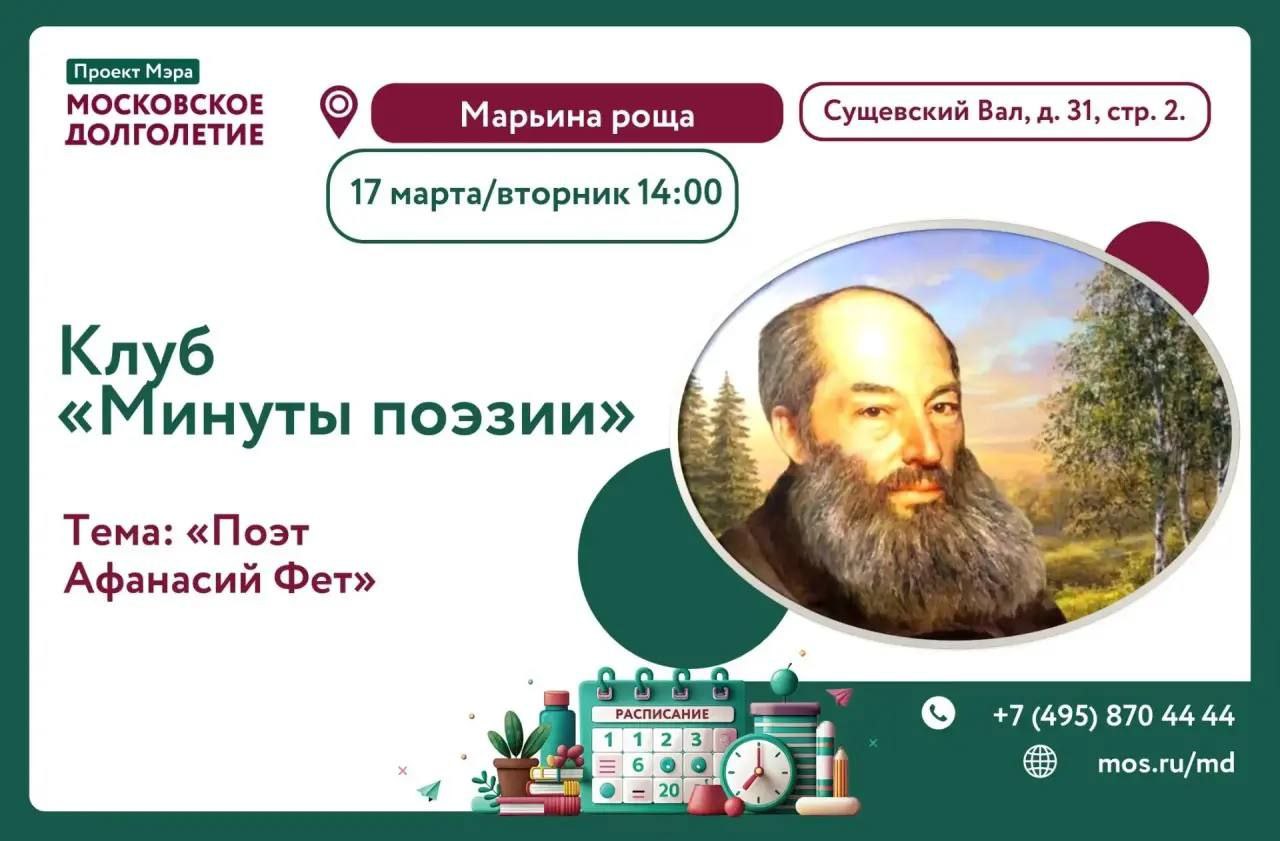 Проект Мэра
МОСКОВСКОЕ ДОЛГОЛЕТИЕ

Марьина роща

Сущевский Вал, д. 31, стр. 2.

17 марта/вторник 14:00

Клуб «Минуты поэзии»

Тема: «Поэт Афанасий Фет»

РАСПИСАНИЕ
1 2 3
6
20

+7 (495) 870 44 44
mos.ru/md